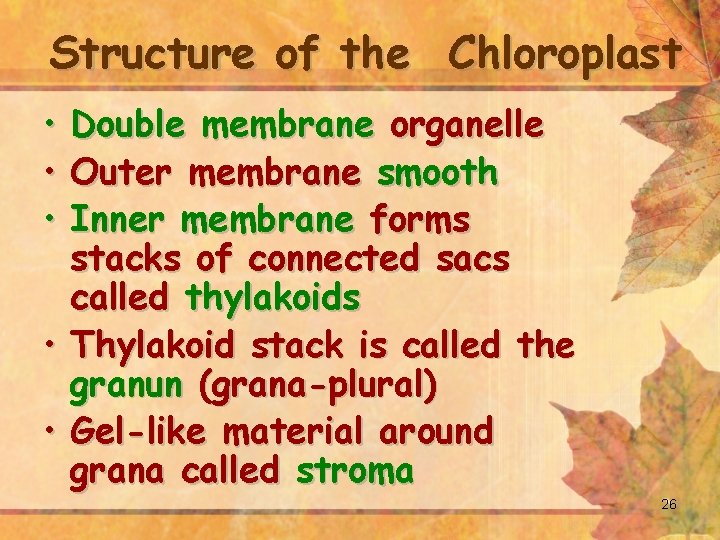 Structure of the Chloroplast

• Double membrane organelle
• Outer membrane smooth
• Inner membrane forms stacks of connected sacs called thylakoids
• Thylakoid stack is called the granun (grana-plural)
• Gel-like material around grana called stroma

26